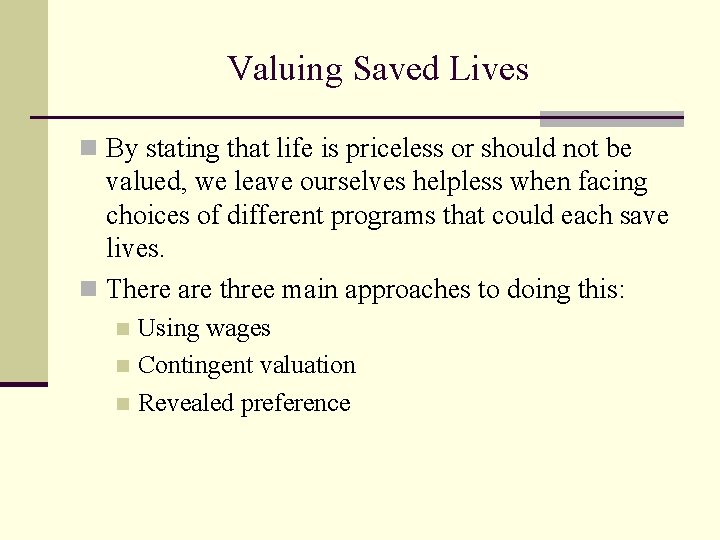 Valuing Saved Lives

By stating that life is priceless or should not be valued, we leave ourselves helpless when facing choices of different programs that could each save lives.

There are three main approaches to doing this:

Using wages

Contingent valuation

Revealed preference